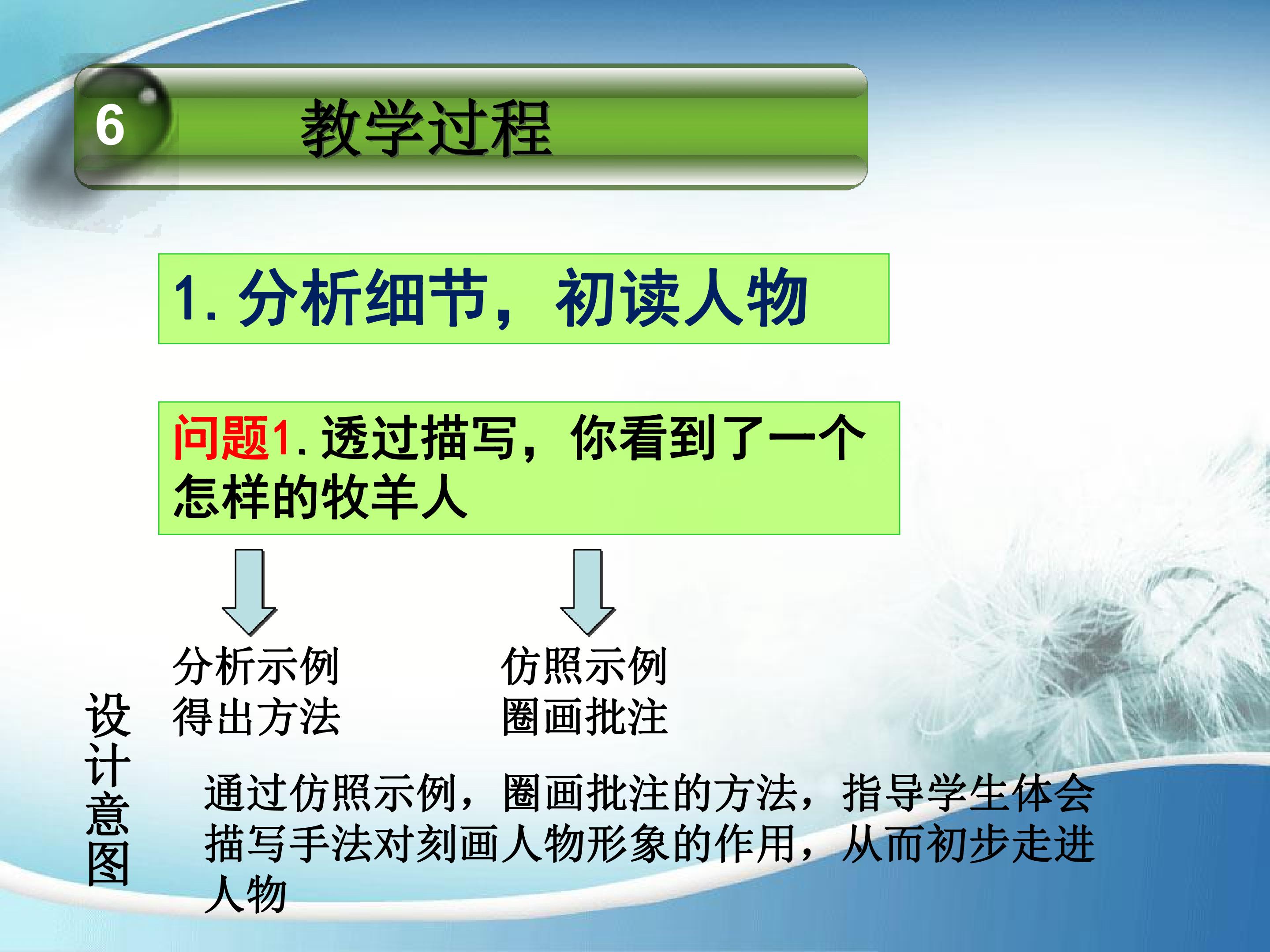 6 教学过程

1. 分析细节，初读人物

问题1. 透过描写，你看到了一个怎样的牧羊人

分析示例
得出方法

仿照示例
圈画批注

设计意图

通过仿照示例，圈画批注的方法，指导学生体会描写手法对刻画人物形象的作用，从而初步走进人物